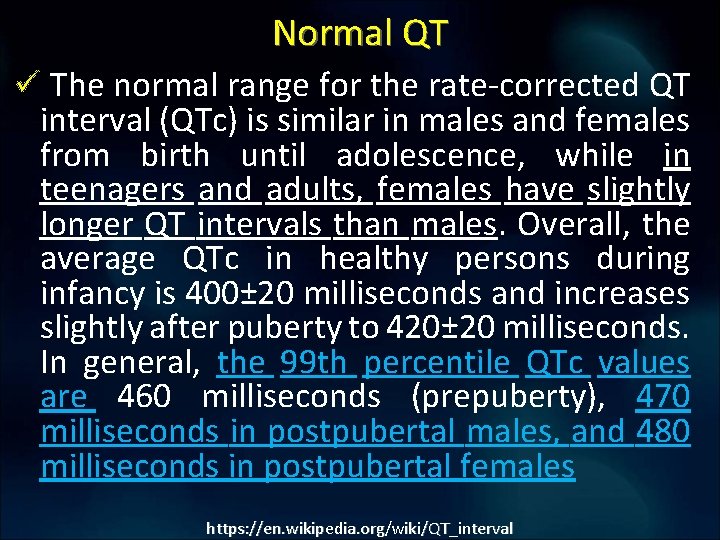 Normal QT

✓ The normal range for the rate-corrected QT interval (QTc) is similar in males and females from birth until adolescence, while in teenagers and adults, females have slightly longer QT intervals than males. Overall, the average QTc in healthy persons during infancy is 400±20 milliseconds and increases slightly after puberty to 420±20 milliseconds. In general, the 99th percentile QTc values are 460 milliseconds (prepuberty), 470 milliseconds in postpubertal males, and 480 milliseconds in postpubertal females

https://en.wikipedia.org/wiki/QT_interval